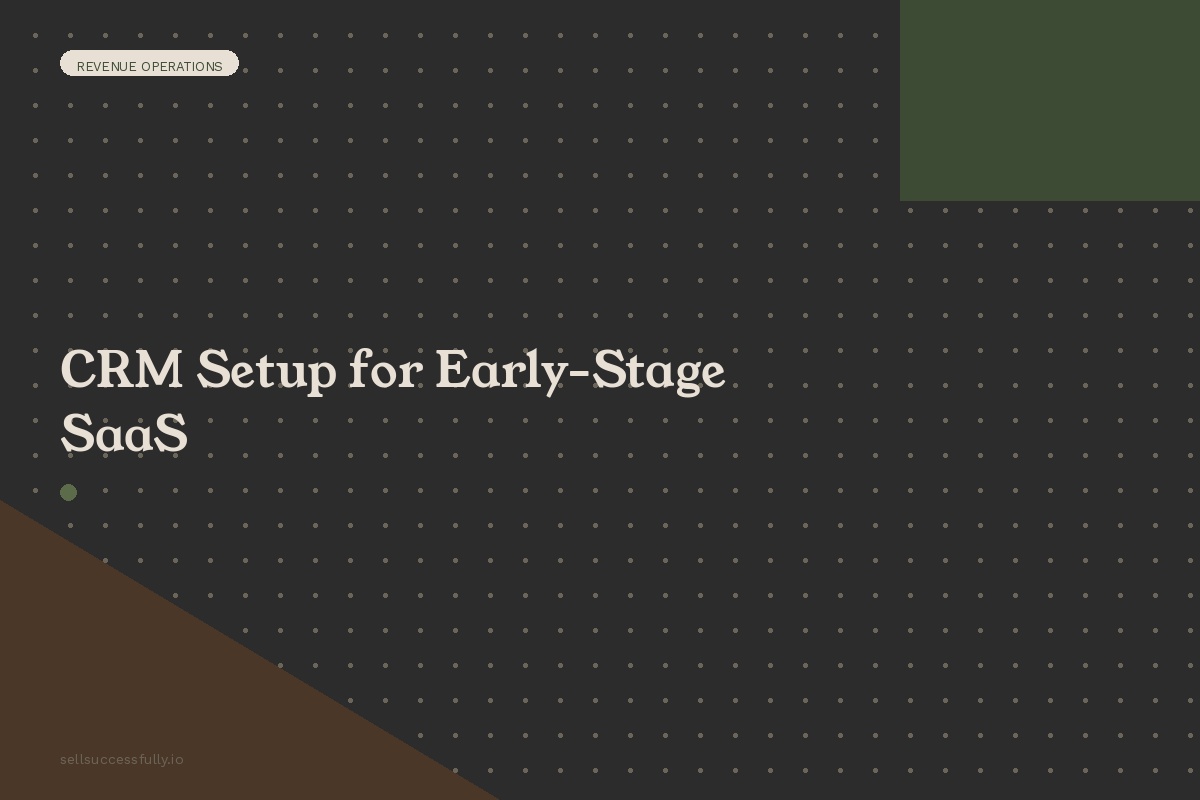 REVENUE OPERATIONS

CRM Setup for Early-Stage SaaS

sellsuccessfully.io